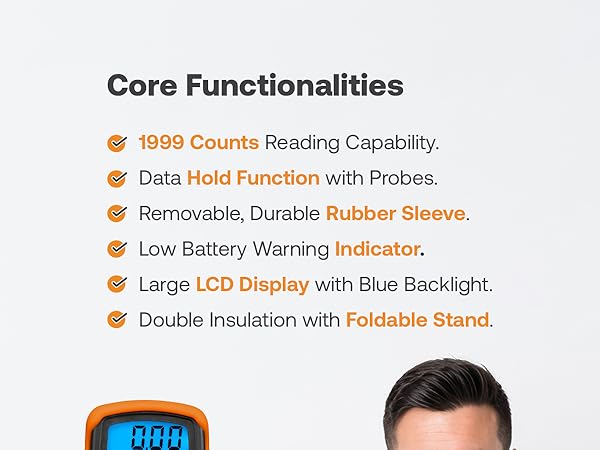 Core Functionalities

1999 Counts Reading Capability.

Data Hold Function with Probes.

Removable, Durable Rubber Sleeve.

Low Battery Warning Indicator.

Large LCD Display with Blue Backlight.

Double Insulation with Foldable Stand.

0.00